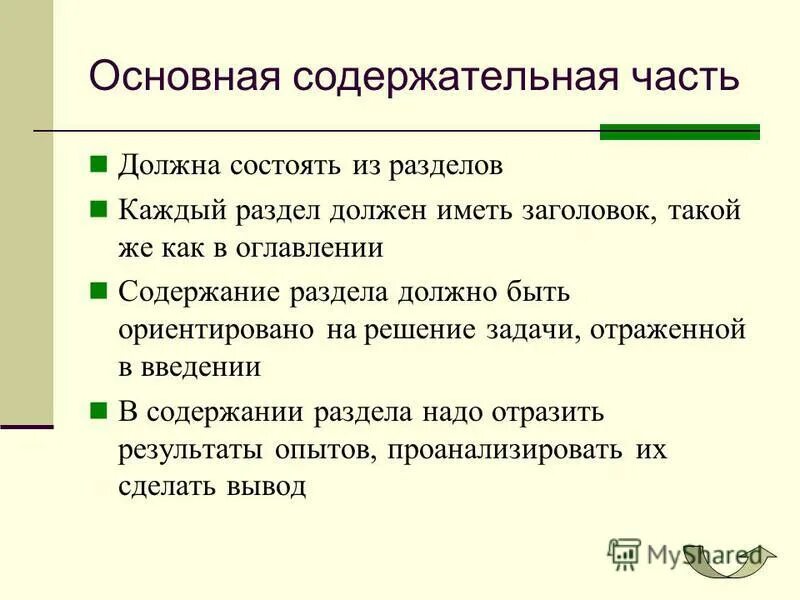 Основная содержательная часть

Должна состоять из разделов

Каждый раздел должен иметь заголовок, такой же как в оглавлении

Содержание раздела должно быть ориентировано на решение задачи, отраженной в введении

В содержании раздела надо отразить результаты опытов, проанализировать их сделать вывод

MyShared